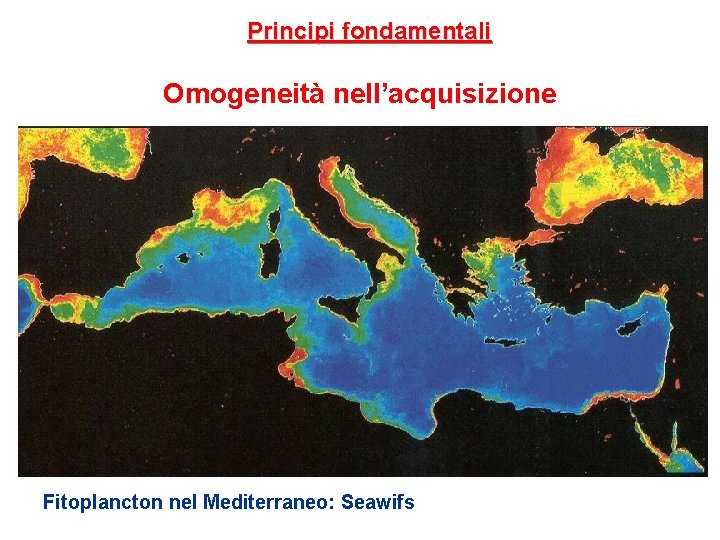 Principi fondamentali

Omogeneità nell’acquisizione

Fitoplancton nel Mediterraneo: Seawifs